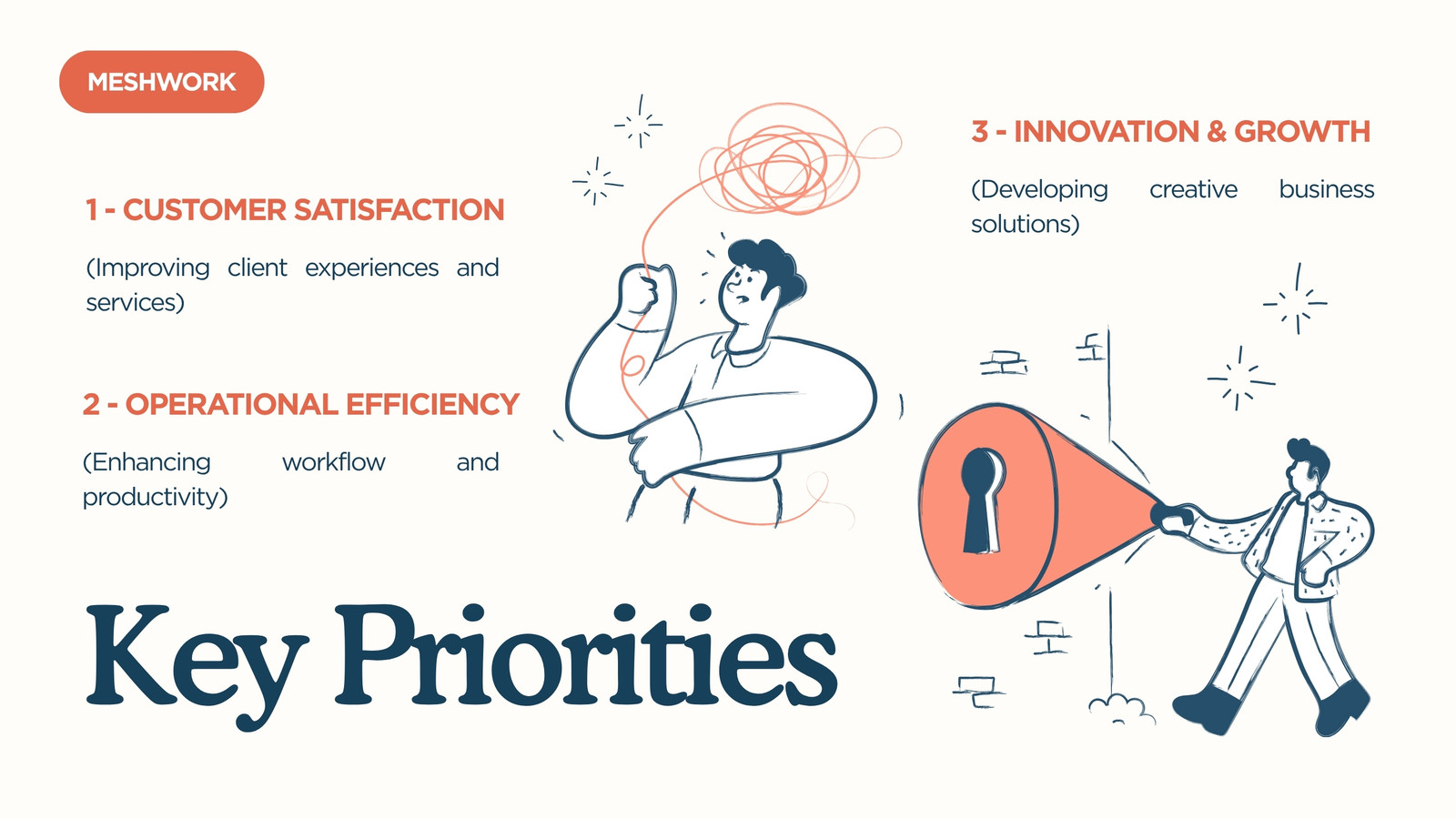 MESHWORK

1 - CUSTOMER SATISFACTION

(Improving client experiences and services)

2 - OPERATIONAL EFFICIENCY

(Enhancing workflow and productivity)

3 - INNOVATION & GROWTH

(Developing creative business solutions)

Key Priorities